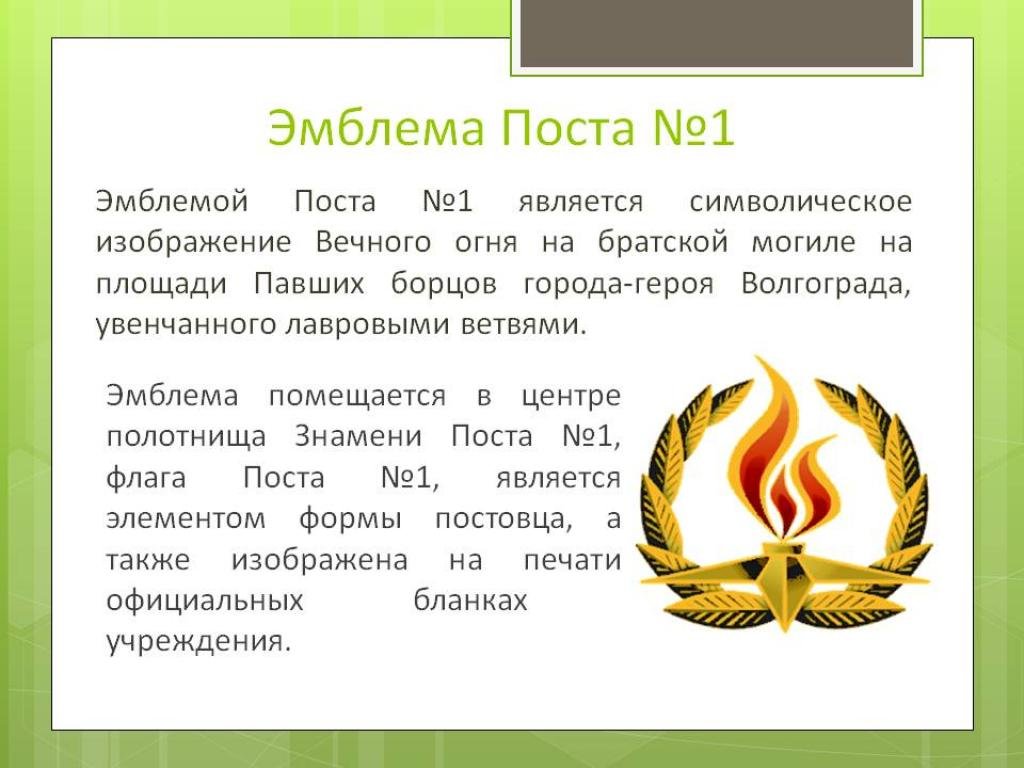 Эмблема Поста №1

Эмблемой Поста №1 является символическое изображение Вечного огня на братской могиле на площади Павших борцов города-героя Волгограда, увенчанного лавровыми ветвями.

Эмблема помещается в центре полотнища Знамени Поста №1, флага Поста №1, является элементом формы постовца, а также изображена на печати официальных бланках учреждения.